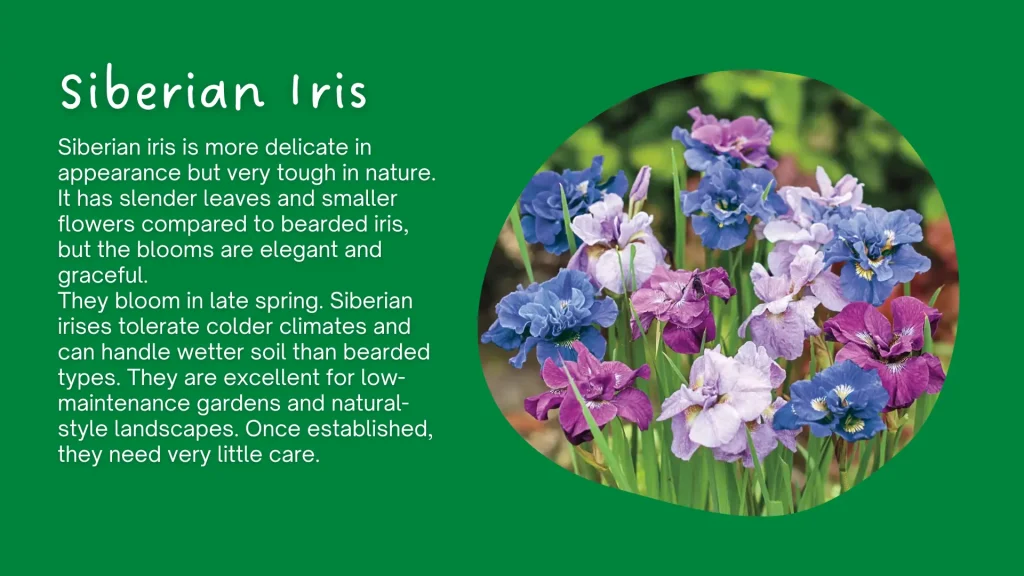 Siberian Iris

Siberian iris is more delicate in appearance but very tough in nature. It has slender leaves and smaller flowers compared to bearded iris, but the blooms are elegant and graceful.
They bloom in late spring. Siberian irises tolerate colder climates and can handle wetter soil than bearded types. They are excellent for low-maintenance gardens and natural-style landscapes. Once established, they need very little care.